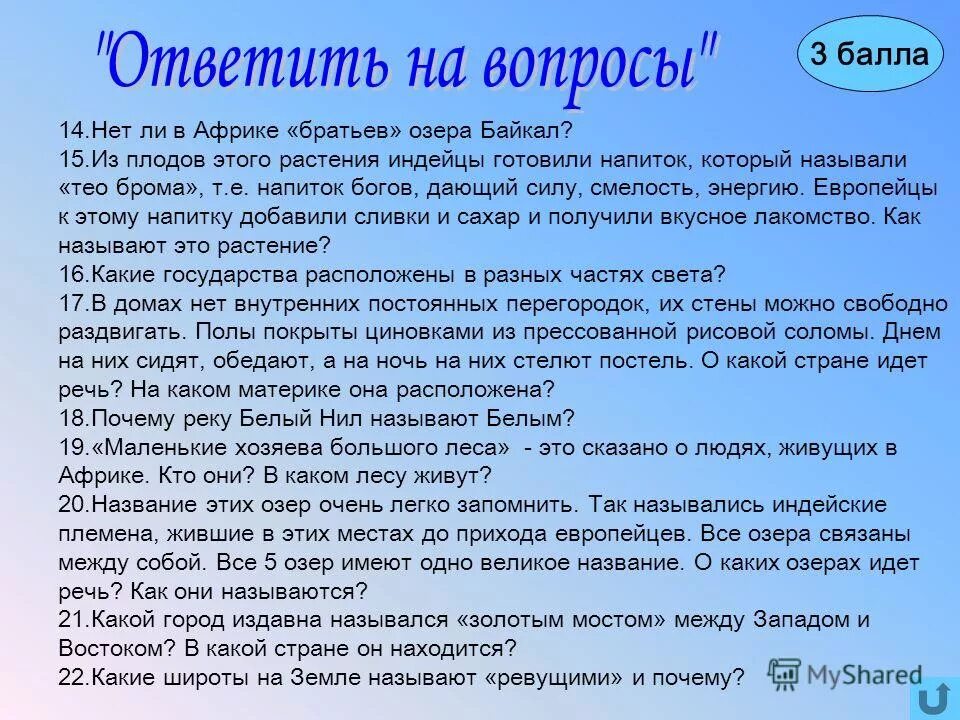 "Ответить на вопросы"

3 балла

14.Нет ли в Африке «братьев» озера Байкал?
15.Из плодов этого растения индейцы готовили напиток, который называли «тео брома», т.е. напиток богов, дающий силу, смелость, энергию. Европейцы к этому напитку добавили сливки и сахар и получили вкусное лакомство. Как называют это растение?
16.Какие государства расположены в разных частях света?
17.В домах нет внутренних постоянных перегородок, их стены можно свободно раздвигать. Полы покрыты циновками из прессованной рисовой соломы. Днем на них сидят, обедают, а на ночь на них стелют постель. О какой стране идет речь? На каком материке она расположена?
18.Почему реку Белый Нил называют Белым?
19.«Маленькие хозяева большого леса» - это сказано о людях, живущих в Африке. Кто они? В каком лесу живут?
20.Название этих озер очень легко запомнить. Так назывались индейские племена, жившие в этих местах до прихода европейцев. Все озера связаны между собой. Все 5 озер имеют одно великое название. О каких озерах идет речь? Как они называются?
21.Какой город издавна назывался «золотым мостом» между Западом и Востоком? В какой стране он находится?
22.Какие широты на Земле называют «ревущими» и почему?

MyShared